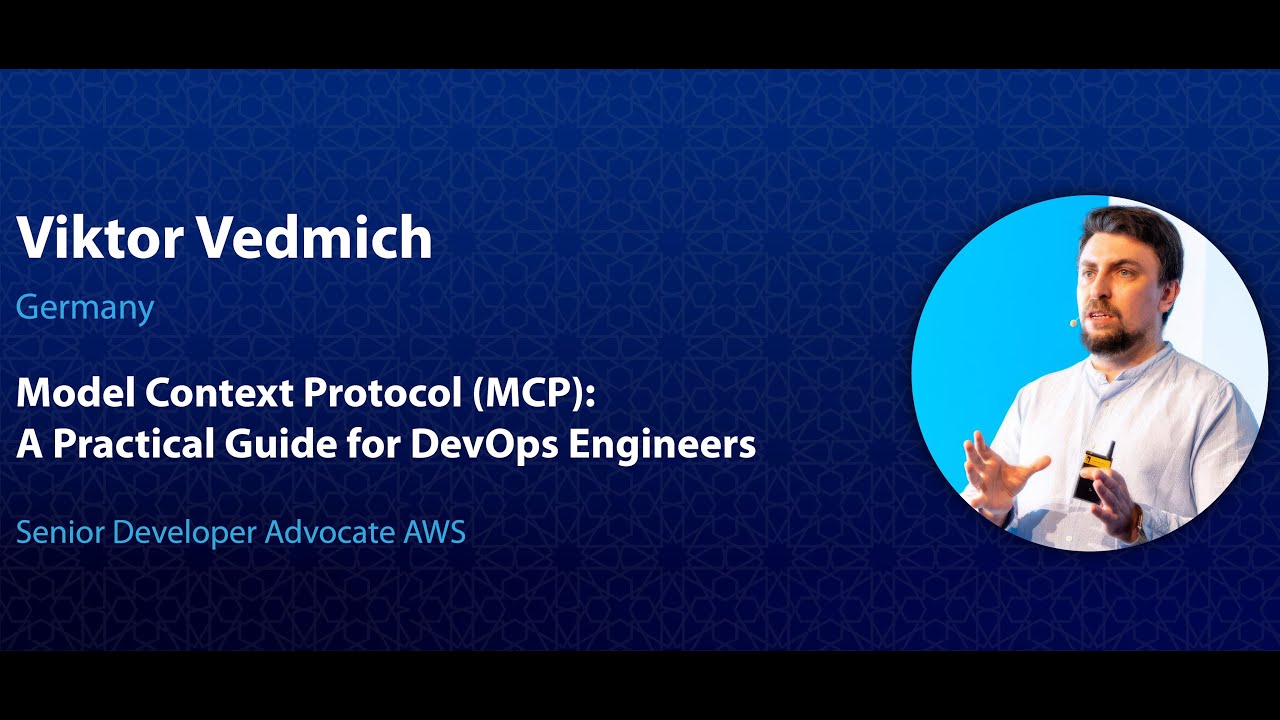 Viktor Vedmich

Germany

Model Context Protocol (MCP):
A Practical Guide for DevOps Engineers

Senior Developer Advocate AWS